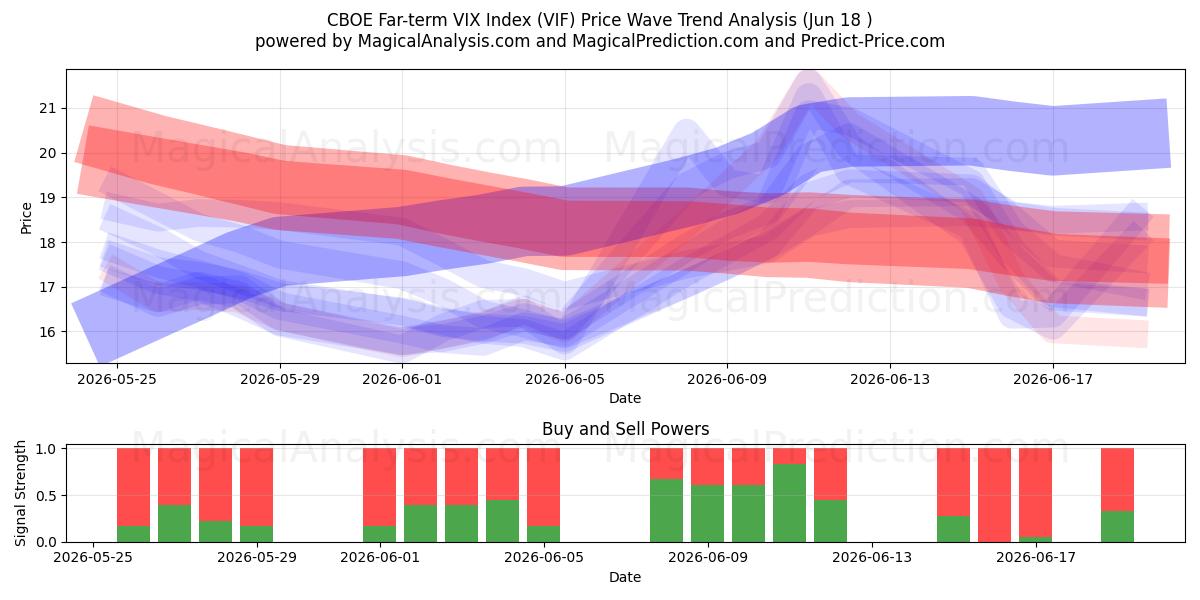 CBOE Far-term VIX Index (VIF) Price Wave Trend Analysis (Jun 18 )
powered by MagicalAnalysis.com and MagicalPrediction.com and Predict-Price.com

MagicalAnalysis.com MagicalPrediction.com
MagicalAnalysis.com MagicalPrediction.com

Price
21
20
19
18
17
16
2026-05-25
2026-05-29
2026-06-01
2026-06-05
2026-06-09
2026-06-13
2026-06-17
Date

Buy and Sell Powers
MagicalAnalysis.com MagicalPrediction.com
Signal Strength
1.0
0.5
0.0
2026-05-25
2026-05-29
2026-06-01
2026-06-05
2026-06-09
2026-06-13
2026-06-17
Date